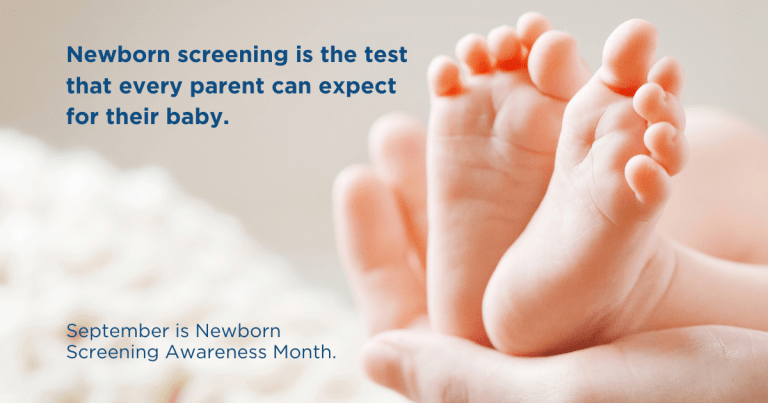 Newborn screening is the test that every parent can expect for their baby.

September is Newborn Screening Awareness Month.